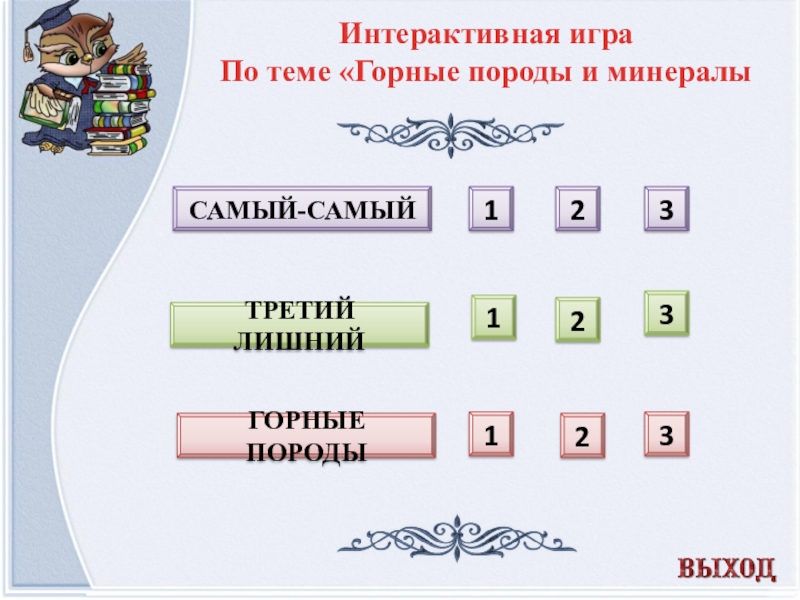 Интерактивная игра
По теме «Горные породы и минералы

САМЫЙ-САМЫЙ 1 2 3

ТРЕТИЙ ЛИШНИЙ 1 2 3

ГОРНЫЕ ПОРОДЫ 1 2 3

ВЫХОД